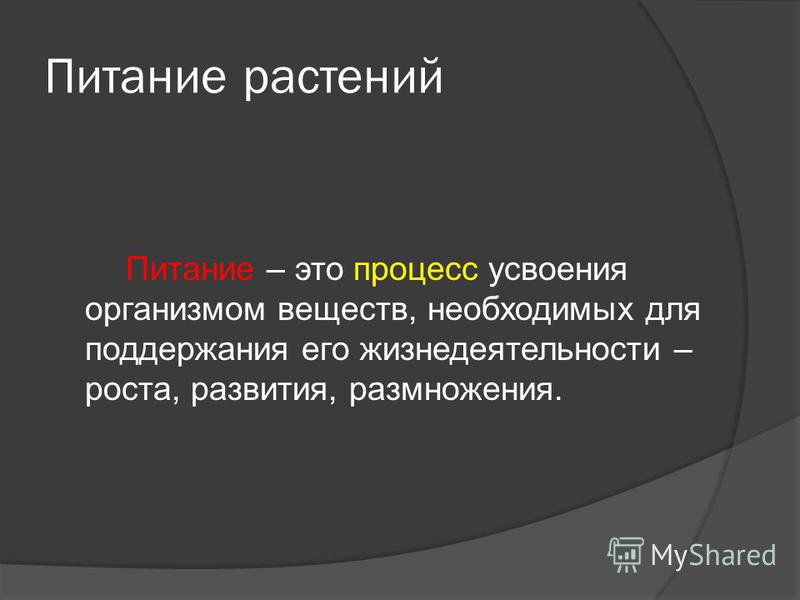 Питание растений

Питание – это процесс усвоения организмом веществ, необходимых для поддержания его жизнедеятельности – роста, развития, размножения.

MyShared